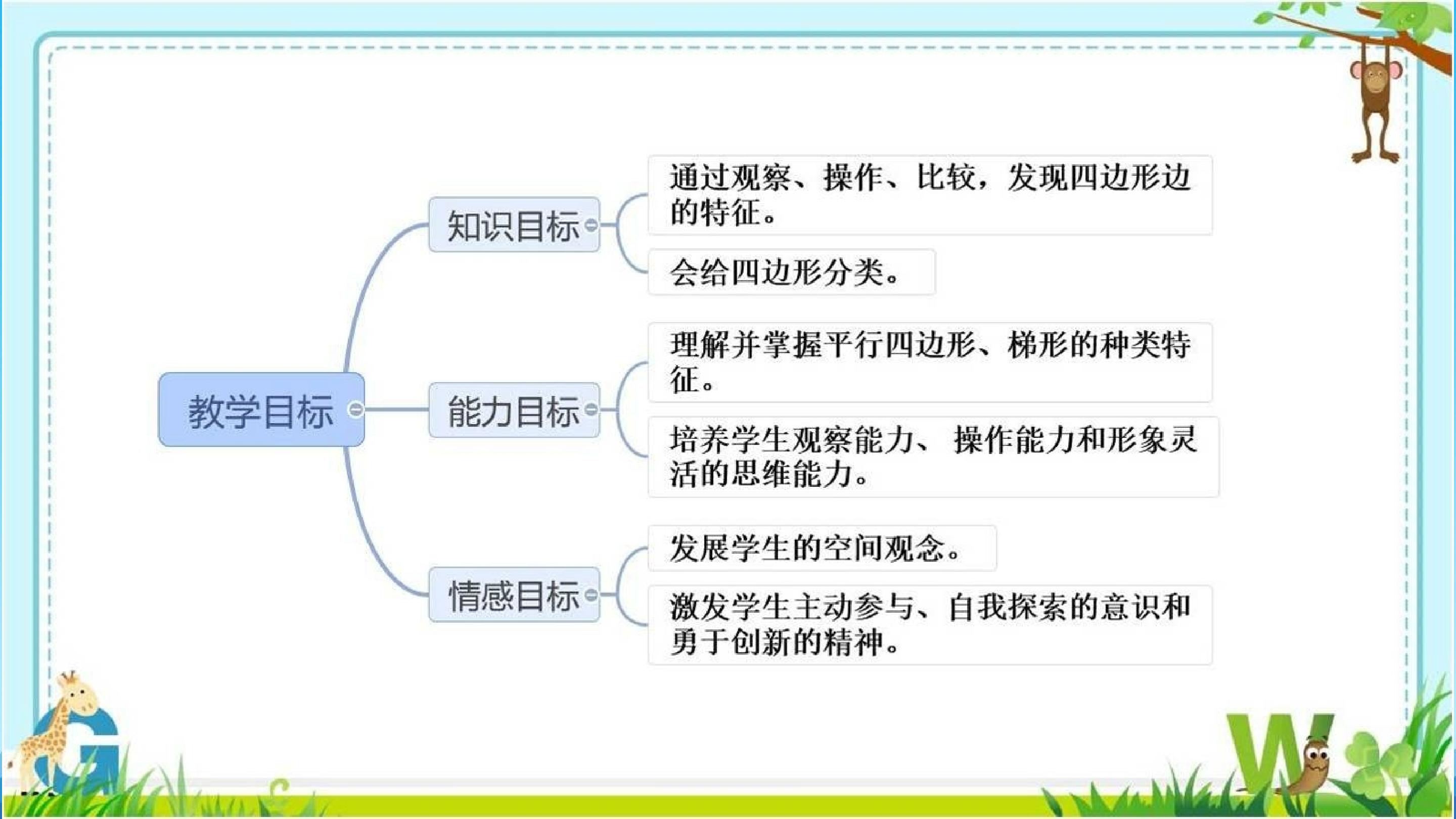 教学目标

知识目标

通过观察、操作、比较，发现四边形边的特征。

会给四边形分类。

能力目标

理解并掌握平行四边形、梯形的种类特征。

培养学生观察能力、操作能力和形象灵活的思维能力。

情感目标

发展学生的空间观念。

激发学生主动参与、自我探索的意识和勇于创新的精神。

G

W